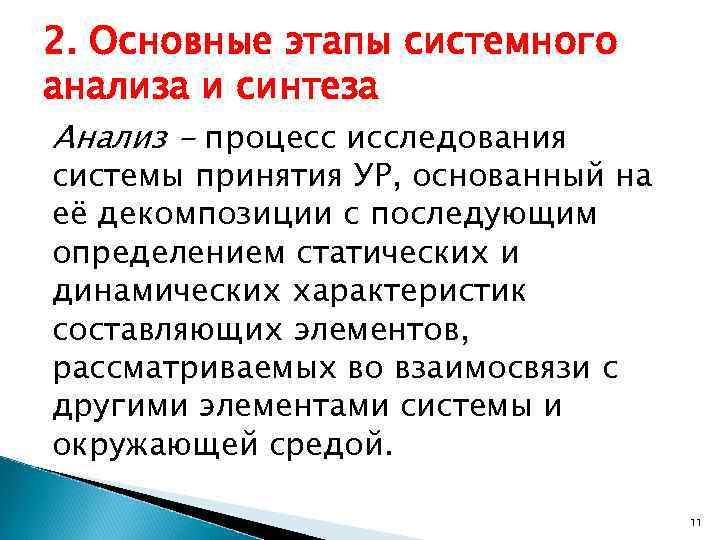 2. Основные этапы системного анализа и синтеза

Анализ – процесс исследования системы принятия УР, основанный на её декомпозиции с последующим определением статических и динамических характеристик составляющих элементов, рассматриваемых во взаимосвязи с другими элементами системы и окружающей средой.

11